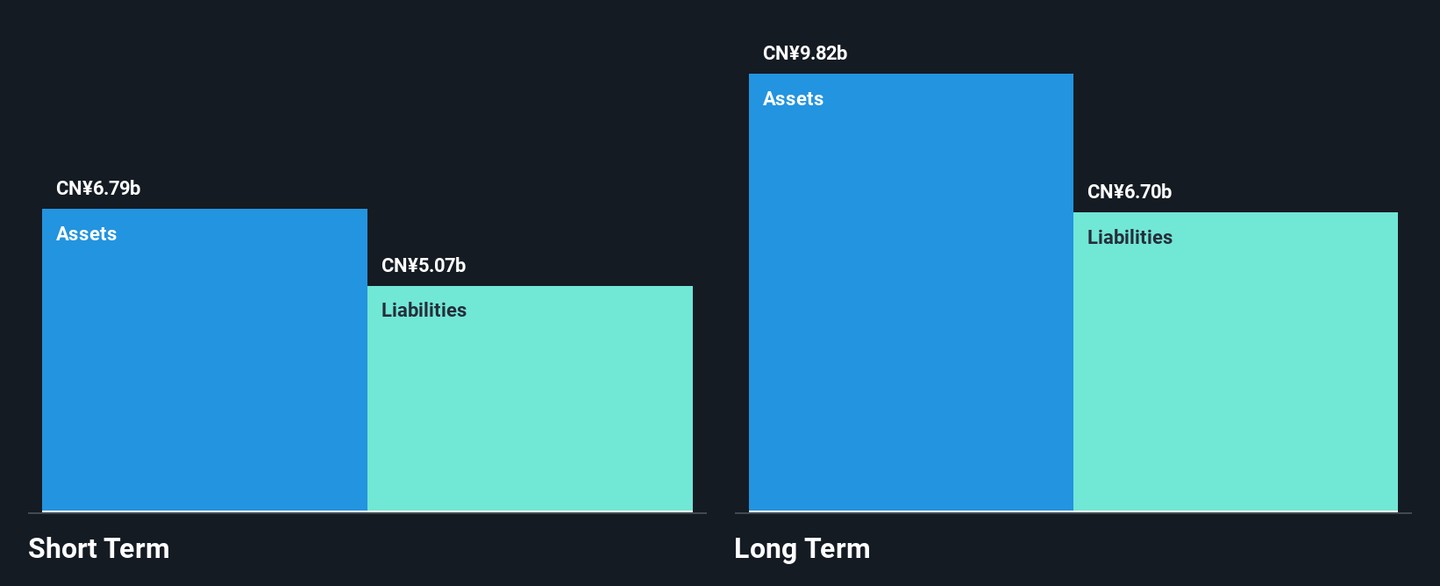 CN¥6.79b
Assets
CN¥5.07b
Liabilities
Short Term

CN¥9.82b
Assets
CN¥6.70b
Liabilities
Long Term